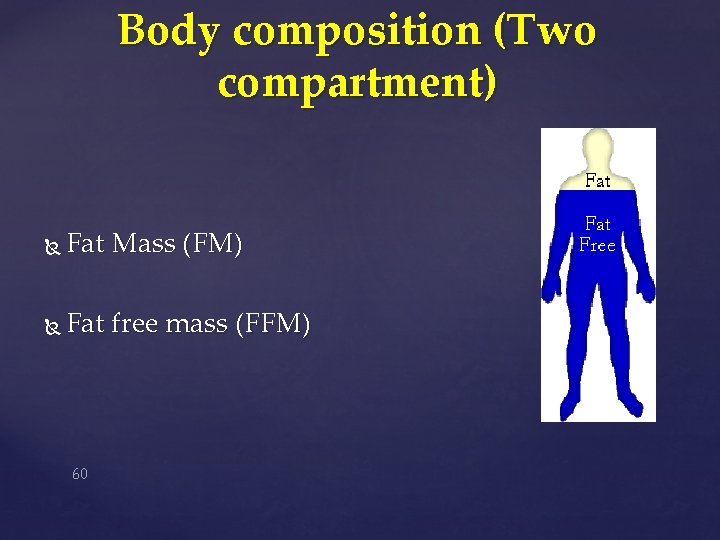 Body composition (Two compartment)

Fat Mass (FM)

Fat free mass (FFM)

Fat

Fat Free

60